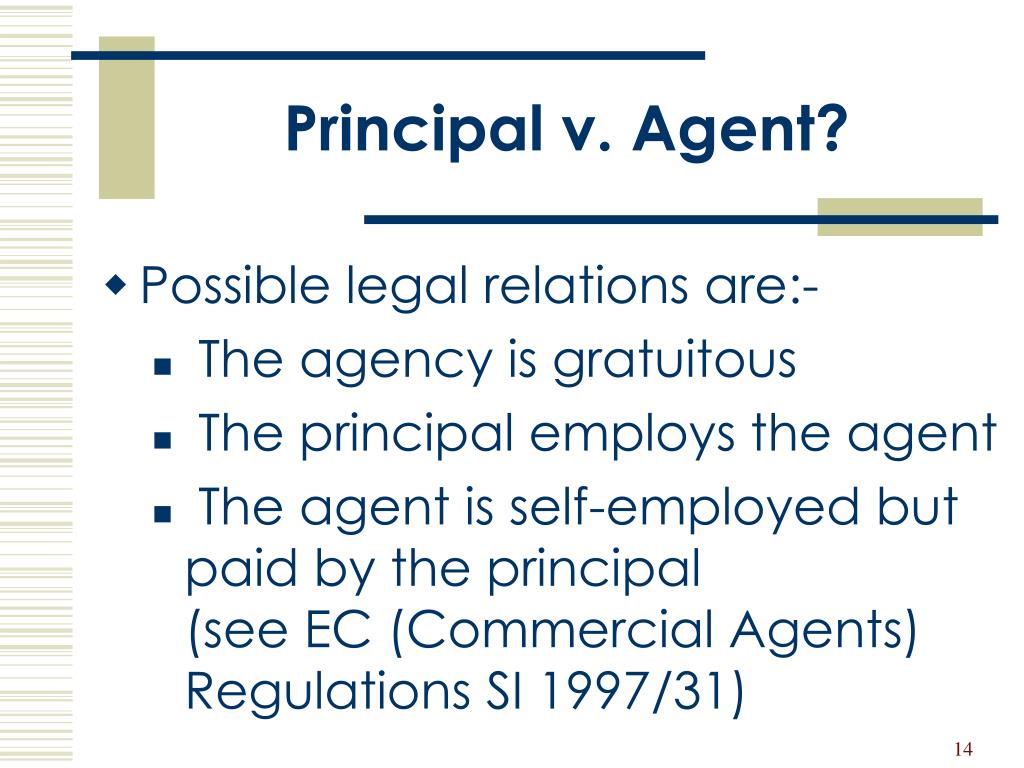 Principal v. Agent?

Possible legal relations are:-

The agency is gratuitous

The principal employs the agent

The agent is self-employed but paid by the principal
(see EC (Commercial Agents) Regulations SI 1997/31)

14